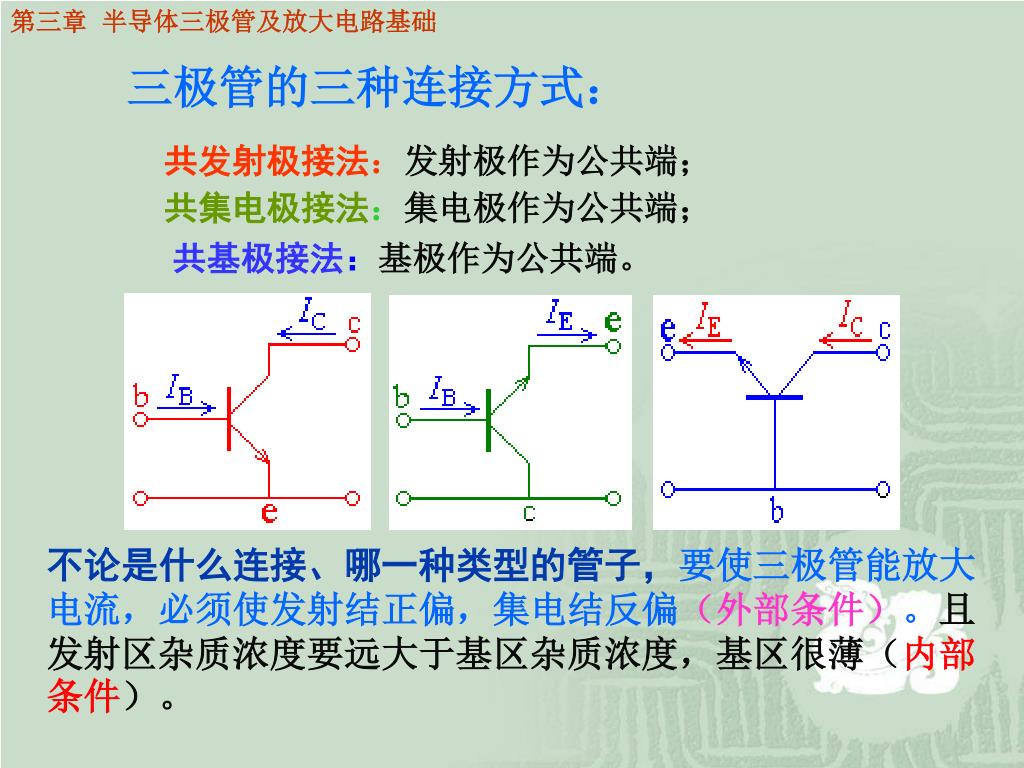 第三章 半导体三极管及放大电路基础

三极管的三种连接方式：

共发射极接法：发射极作为公共端；
共集电极接法：集电极作为公共端；
共基极接法：基极作为公共端。

$I_C$ c b $I_B$ e

$I_E$ e b $I_B$ c

e $I_E$ $I_C$ c b

不论是什么连接、哪一种类型的管子，要使三极管能放大电流，必须使发射结正偏，集电结反偏（外部条件）。且发射区杂质浓度要远大于基区杂质浓度，基区很薄（内部条件）。